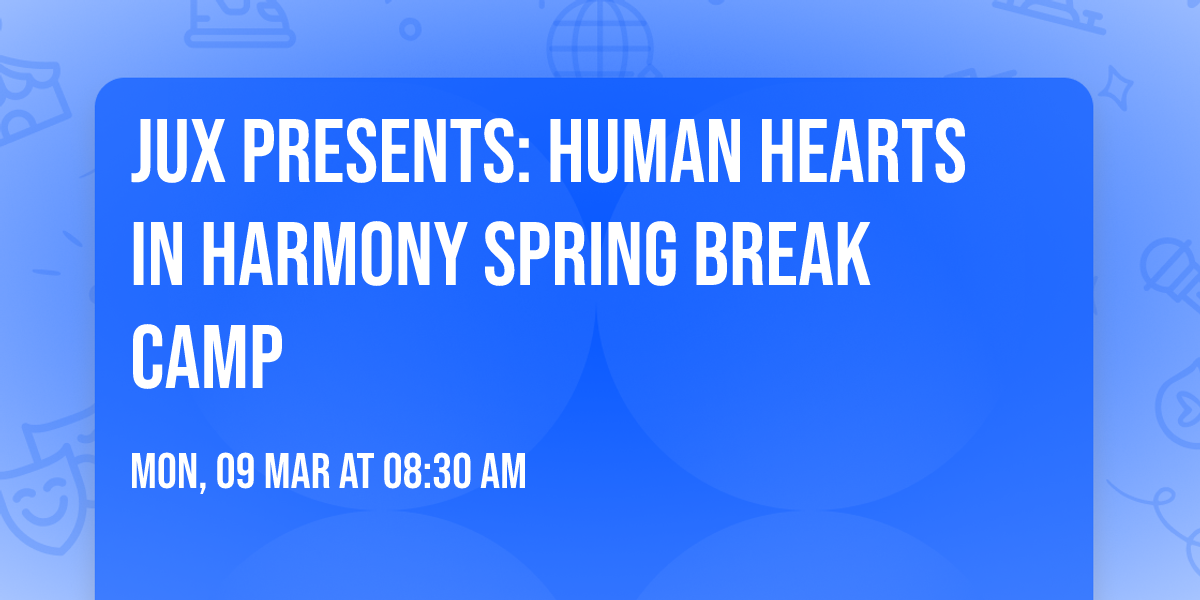 JUX PRESENTS: HUMAN HEARTS IN HARMONY SPRING BREAK CAMP

MON, 09 MAR AT 08:30 AM